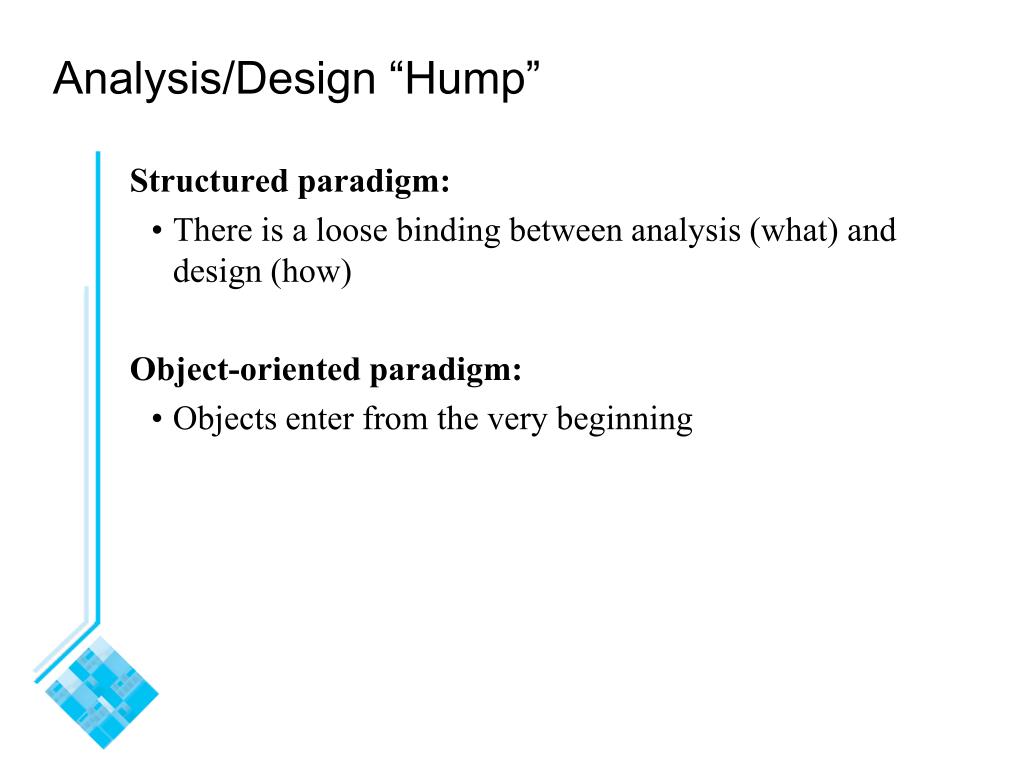 Analysis/Design “Hump”

Structured paradigm:

• There is a loose binding between analysis (what) and design (how)

Object-oriented paradigm:

• Objects enter from the very beginning